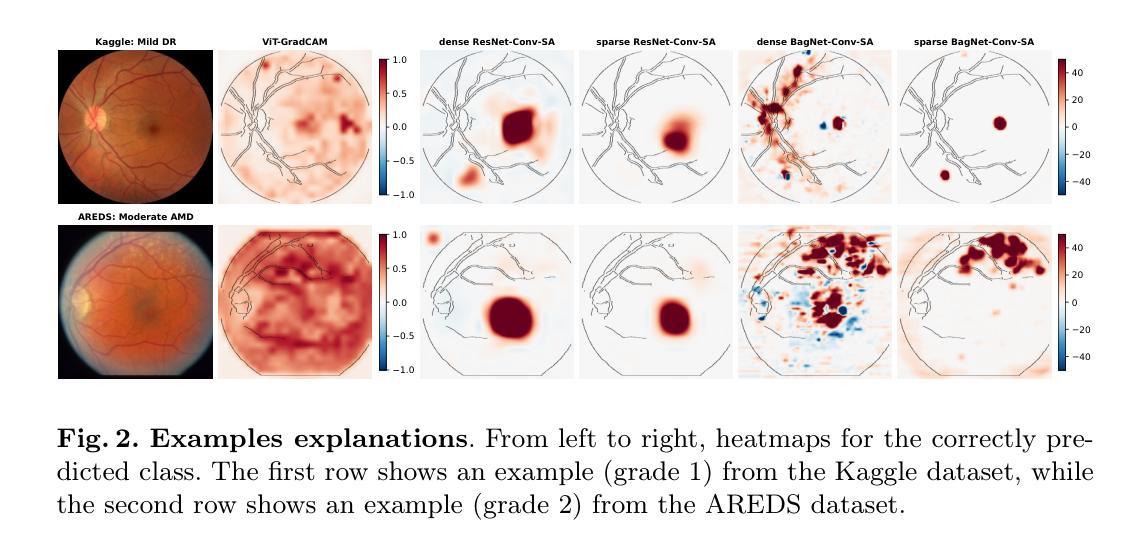 Kaggle: Mild DR

ViT-GradCAM

1.0
0.5
0.0
−0.5
−1.0

dense ResNet-Conv-SA

sparse ResNet-Conv-SA

dense BagNet-Conv-SA

sparse BagNet-Conv-SA

40
20
0
−20
−40

AREDS: Moderate AMD

1.0
0.5
0.0
−0.5
−1.0

40
20
0
−20
−40

**Fig. 2. Examples explanations**. From left to right, heatmaps for the correctly predicted class. The first row shows an example (grade 1) from the Kaggle dataset, while the second row shows an example (grade 2) from the AREDS dataset.